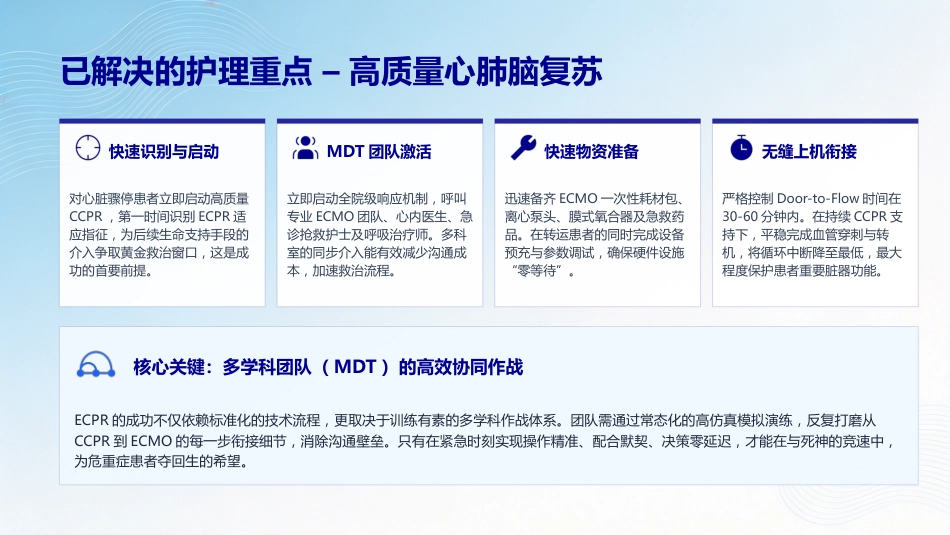 已解决的护理重点 – 高质量心肺脑复苏

快速识别与启动

对心脏骤停患者立即启动高质量 CCPR，第一时间识别 ECPR 适应指征，为后续生命支持手段的介入争取黄金救治窗口，这是成功的首要前提。

MDT 团队激活

立即启动全院级响应机制，呼叫专业 ECMO 团队、心内医生、急诊抢救护士及呼吸治疗师。多科室的同步介入能有效减少沟通成本，加速救治流程。

快速物资准备

迅速备齐 ECMO 一次性耗材包、离心泵头、膜式氧合器及急救药品。在转运患者的同时完成设备预充与参数调试，确保硬件设施“零等待”。

无缝上机衔接

严格控制 Door-to-Flow 时间在 30-60 分钟内。在持续 CCPR 支持下，平稳完成血管穿刺与转机，将循环中断降至最低，最大程度保护患者重要脏器功能。

核心关键：多学科团队（MDT）的高效协同作战

ECPR 的成功不仅依赖标准化的技术流程，更取决于训练有素的多学科作战体系。团队需通过常态化的高仿真模拟演练，反复打磨从 CCPR 到 ECMO 的每一步衔接细节，消除沟通壁垒。只有在紧急时刻实现操作精准、配合默契、决策零延迟，才能在与死神的竞速中，为危重症患者夺回生的希望。